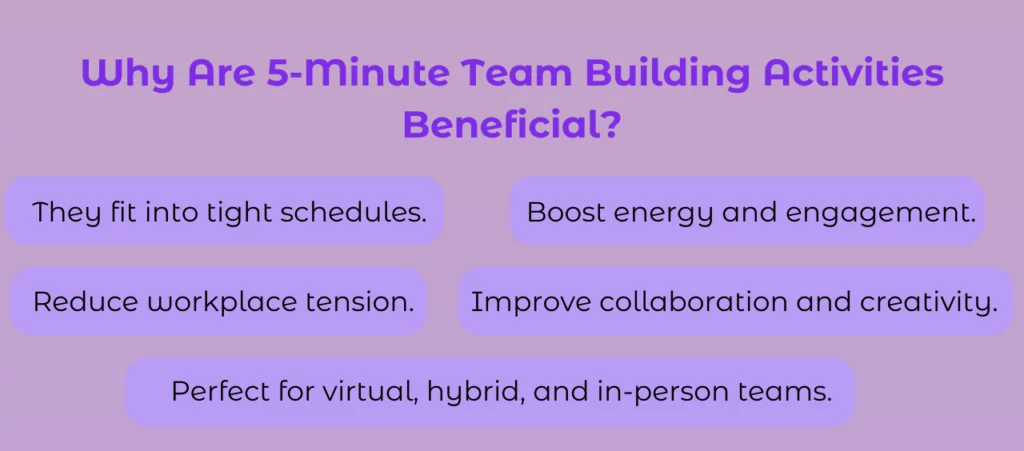 Why Are 5-Minute Team Building Activities Beneficial?

They fit into tight schedules.

Boost energy and engagement.

Reduce workplace tension.

Improve collaboration and creativity.

Perfect for virtual, hybrid, and in-person teams.